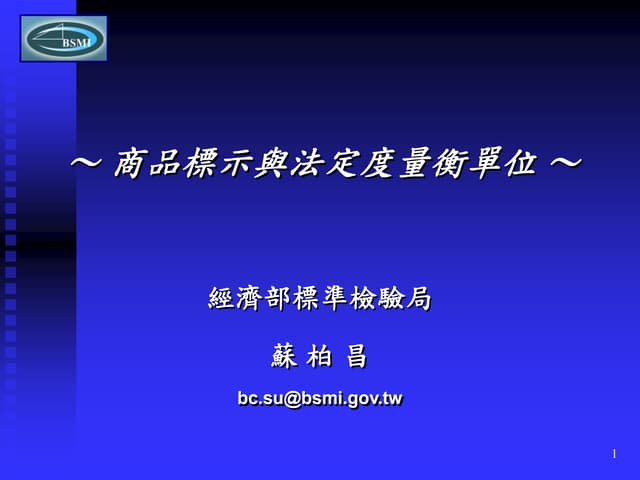 BSMI

～ 商品標示與法定度量衡單位 ～

經濟部標準檢驗局

蘇 柏 昌

bc.su@bsmi.gov.tw

1